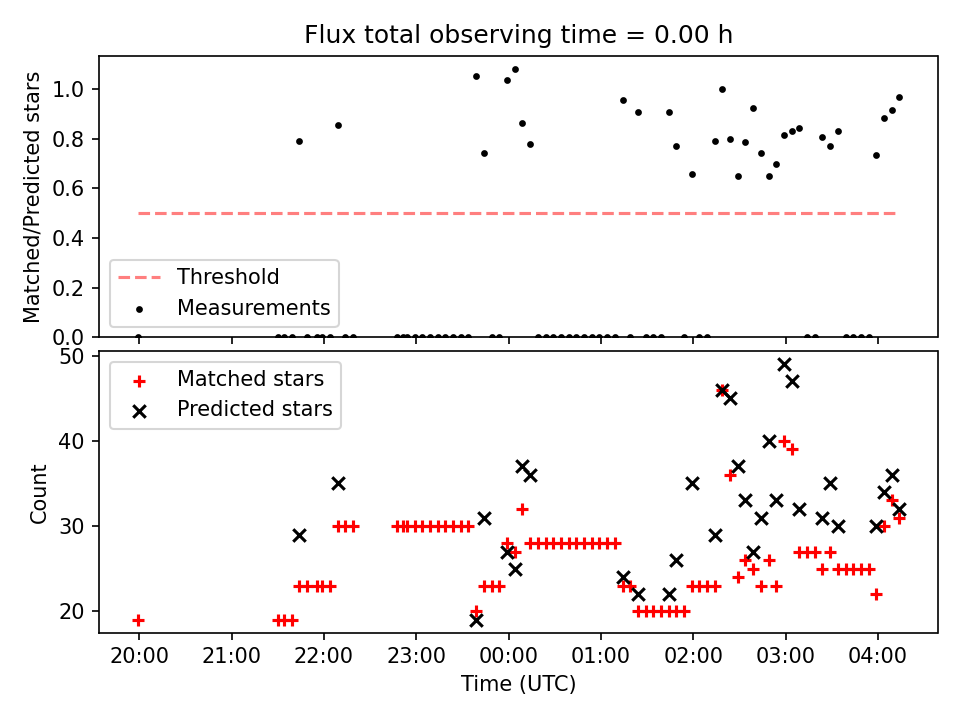 Flux total observing time = 0.00 h

Matched/Predicted stars

1.0
0.8
0.6
0.4
0.2
0.0

Threshold
Measurements

Count

50
40
30
20

Matched stars
Predicted stars

20:00 21:00 22:00 23:00 00:00 01:00 02:00 03:00 04:00

Time (UTC)